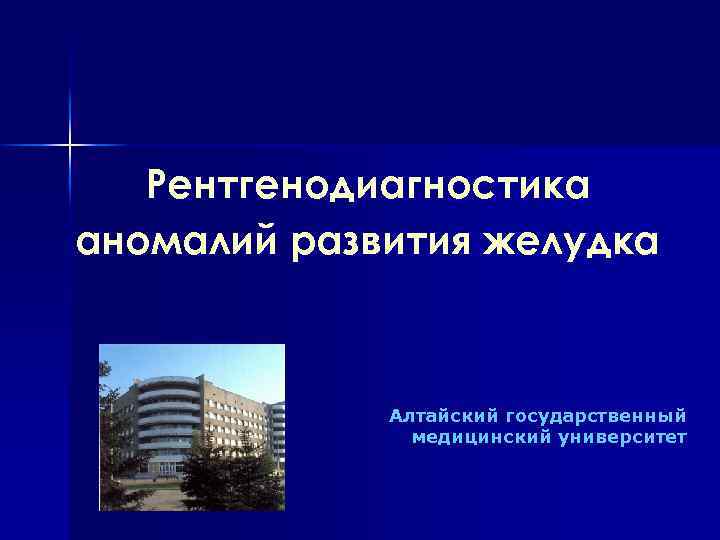 Рентгенодиагностика аномалий развития желудка

Алтайский государственный медицинский университет